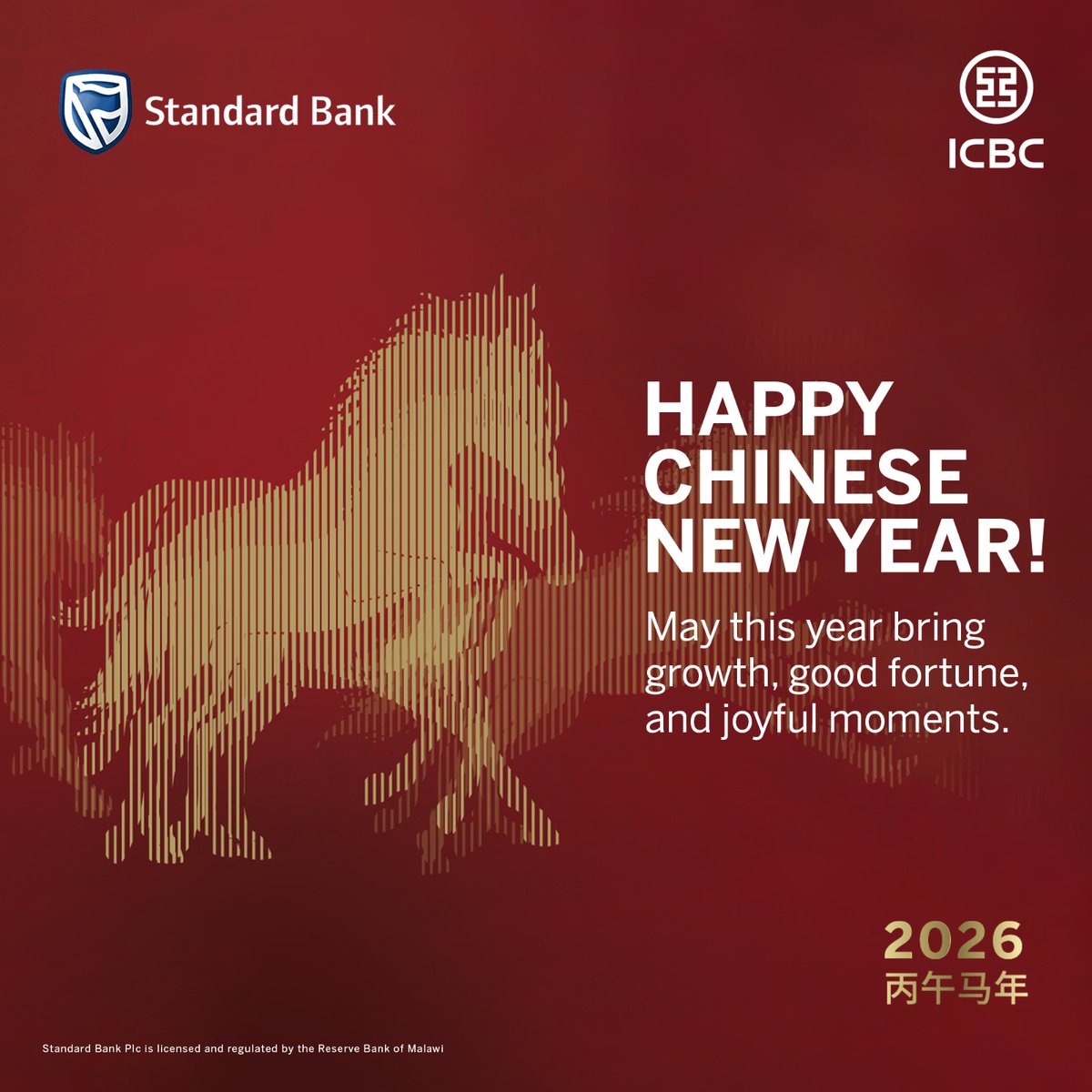 Standard Bank

ICBC

HAPPY CHINESE NEW YEAR!

May this year bring growth, good fortune, and joyful moments.

2026
丙午马年

Standard Bank Plc is licensed and regulated by the Reserve Bank of Malawi